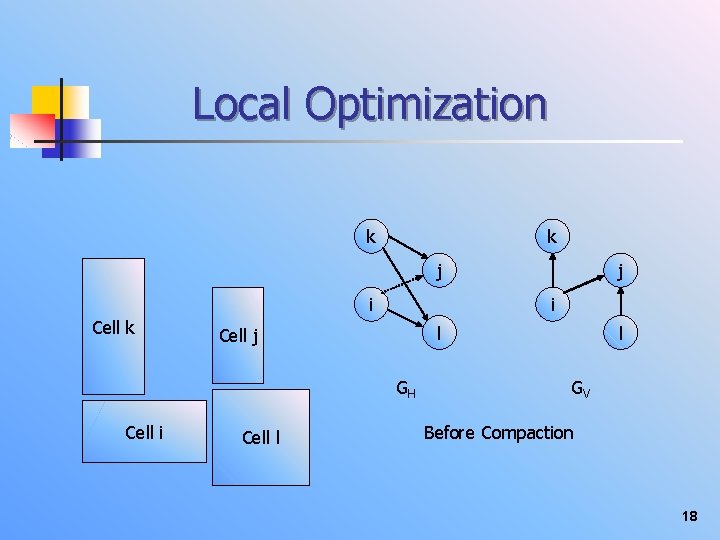 Local Optimization

Cell k

Cell j

Cell i

Cell l

k

j

i

l

$G_H$

k

j

i

l

$G_V$

Before Compaction

18